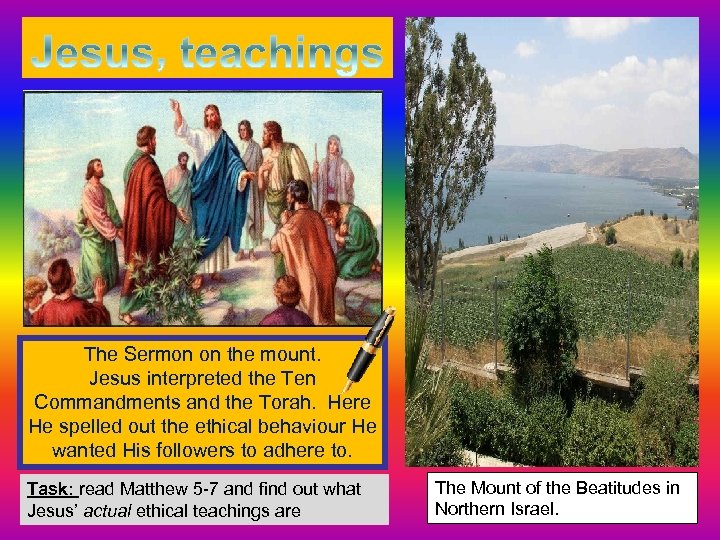 Jesus, teachings

The Sermon on the mount. Jesus interpreted the Ten Commandments and the Torah. Here He spelled out the ethical behaviour He wanted His followers to adhere to.

Task: read Matthew 5-7 and find out what Jesus' actual ethical teachings are

The Mount of the Beatitudes in Northern Israel.